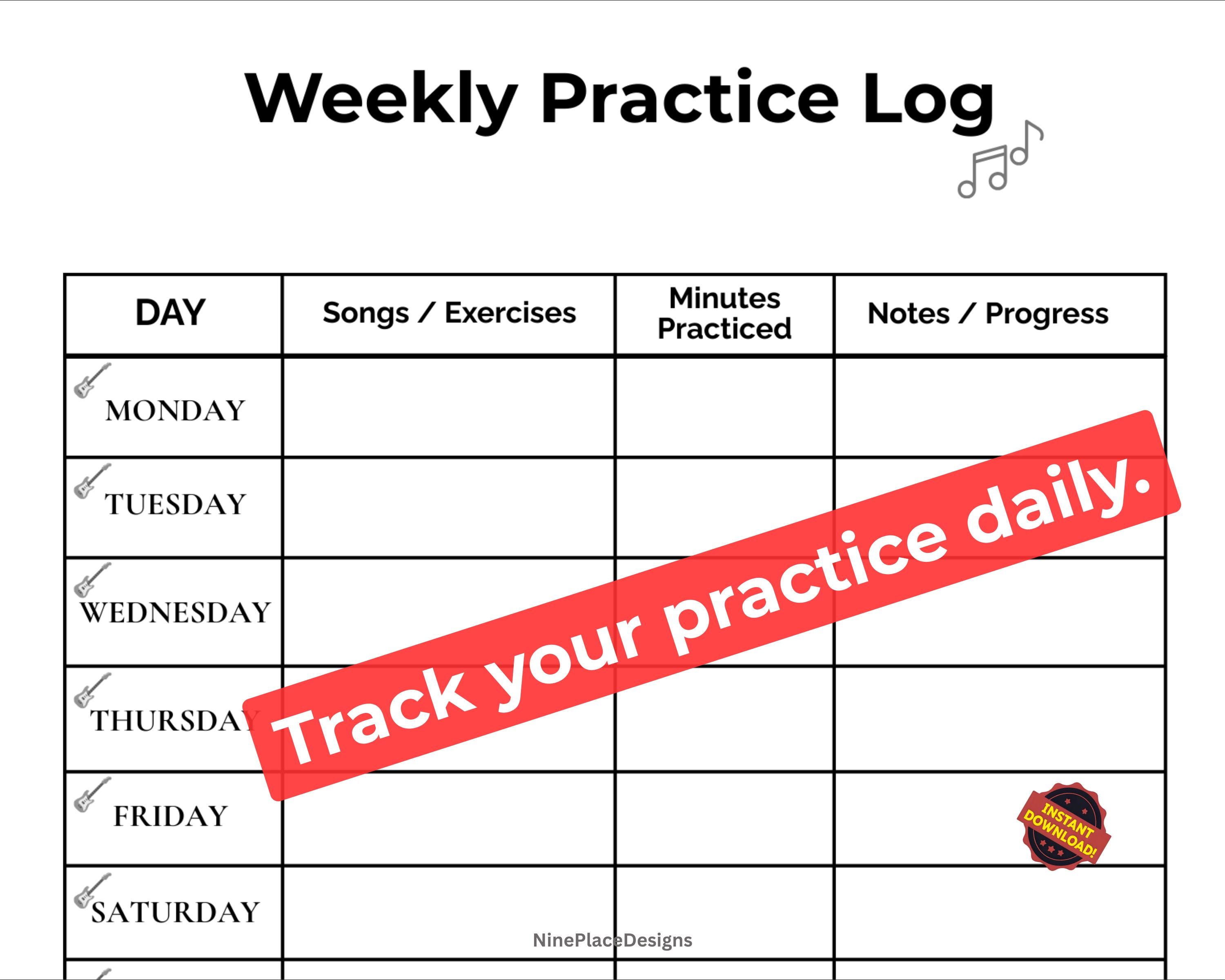 Weekly Practice Log

| DAY | Songs / Exercises | Minutes Practiced | Notes / Progress |
|---|---|---|---|
| MONDAY | | | |
| TUESDAY | | | |
| WEDNESDAY | | | |
| THURSDAY | | | |
| FRIDAY | | | |
| SATURDAY | | | |

Track your practice daily.

INSTANT DOWNLOAD!

NinePlaceDesigns